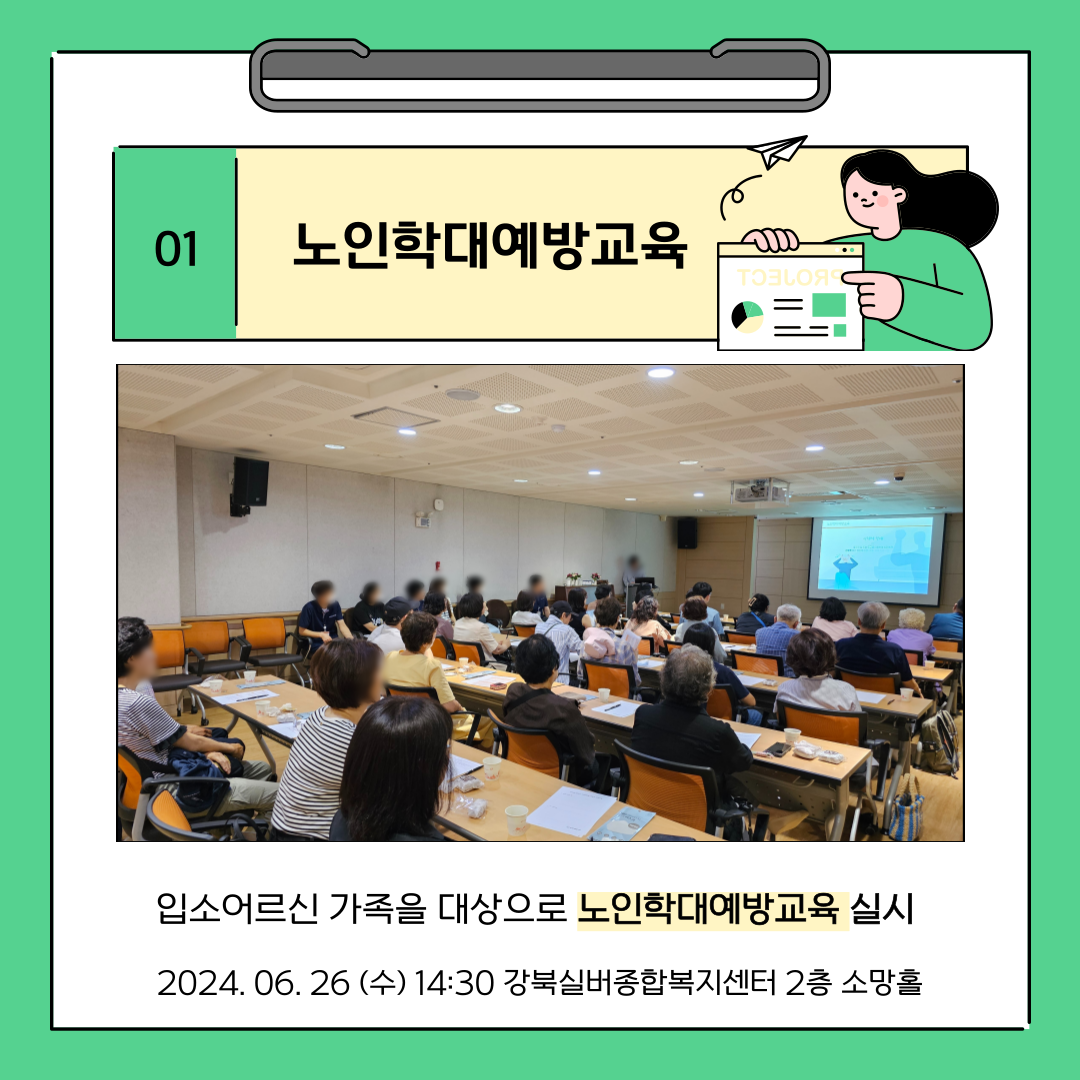 01

노인학대예방교육

PROJECT

입소어르신 가족을 대상으로 노인학대예방교육 실시

2024. 06. 26 (수) 14:30 강북실버종합복지센터 2층 소망홀